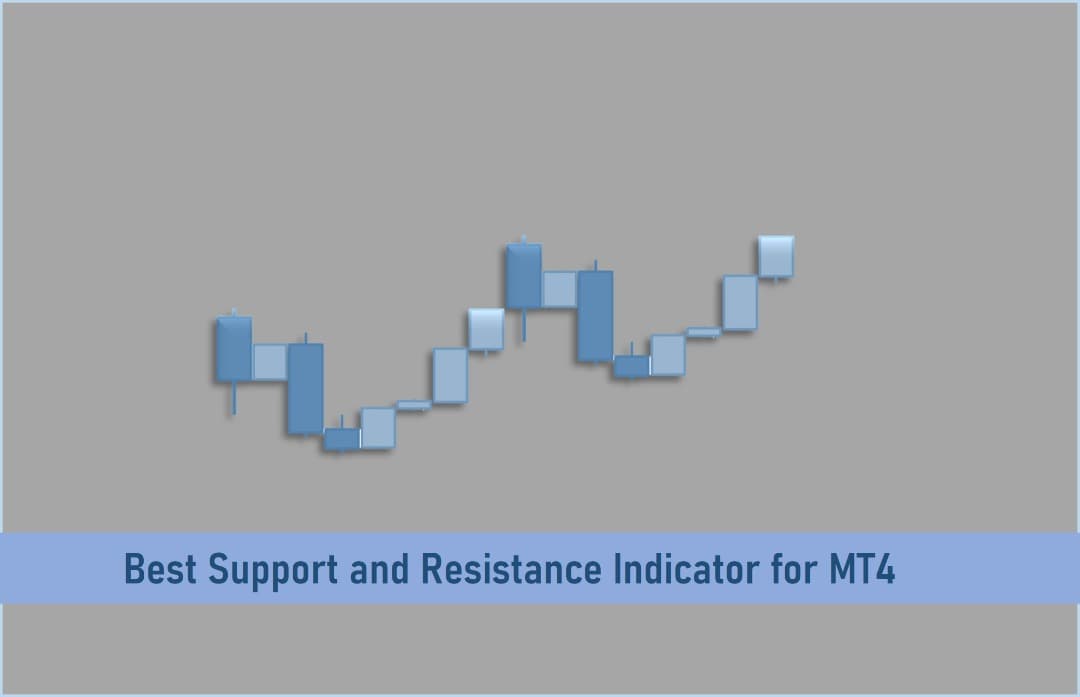 Best Support and Resistance Indicator for MT4